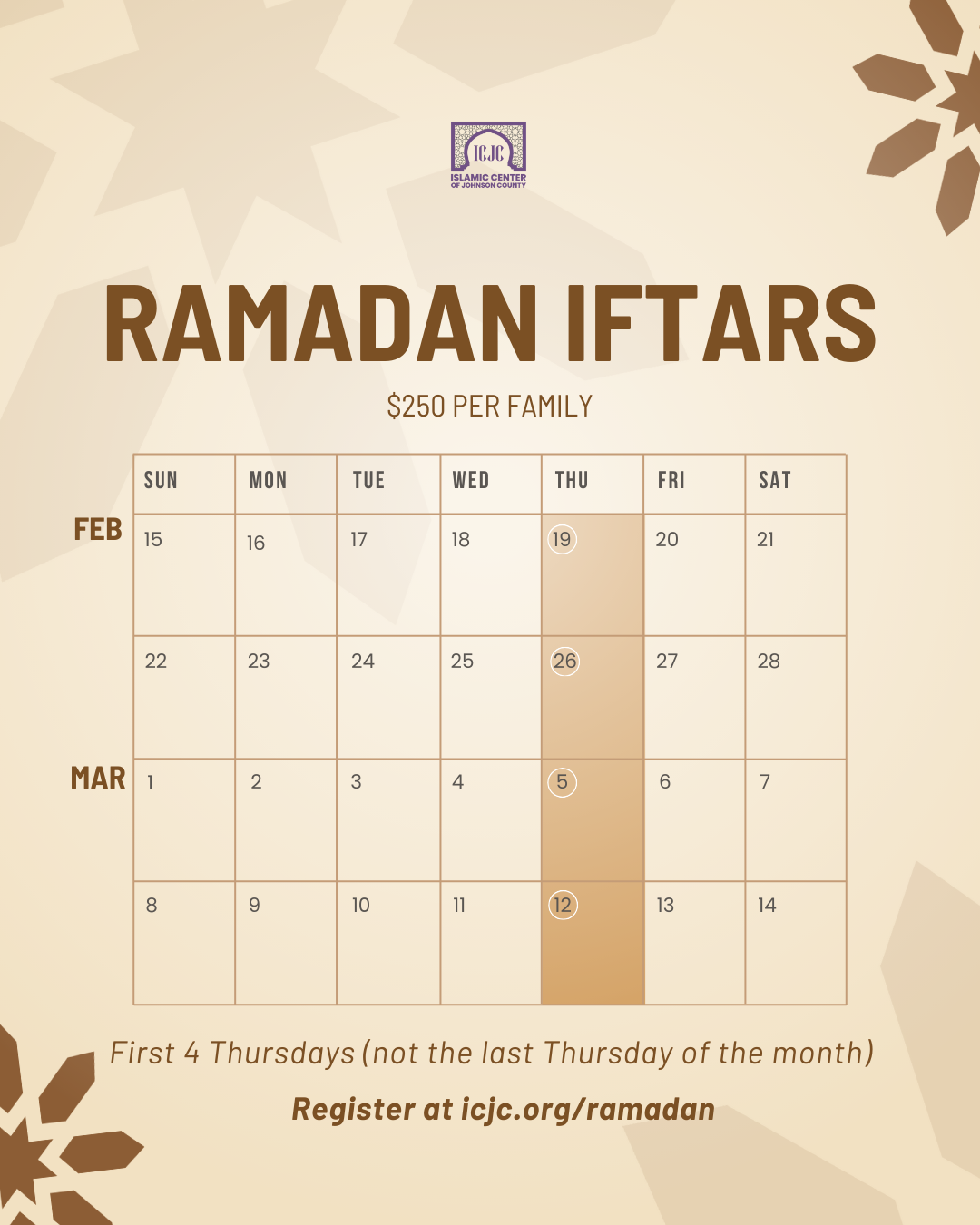 ICJC
ISLAMIC CENTER OF JOHNSON COUNTY

RAMADAN IFTARS

$250 PER FAMILY

| | SUN | MON | TUE | WED | THU | FRI | SAT |
|---|---|---|---|---|---|---|---|
| FEB | 15 | 16 | 17 | 18 | 19 | 20 | 21 |
| | 22 | 23 | 24 | 25 | 26 | 27 | 28 |
| MAR | 1 | 2 | 3 | 4 | 5 | 6 | 7 |
| | 8 | 9 | 10 | 11 | 12 | 13 | 14 |

First 4 Thursdays (not the last Thursday of the month)

Register at icjc.org/ramadan